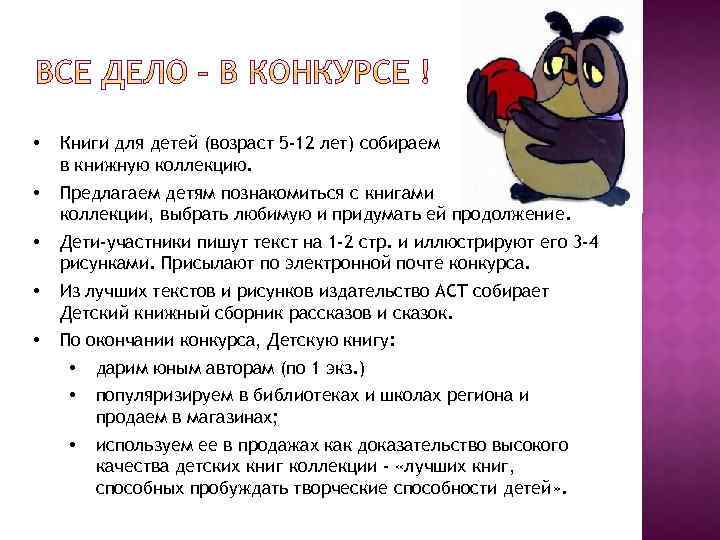 ВСЕ ДЕЛО – В КОНКУРСЕ !

• Книги для детей (возраст 5-12 лет) собираем в книжную коллекцию.

• Предлагаем детям познакомиться с книгами коллекции, выбрать любимую и придумать ей продолжение.

• Дети-участники пишут текст на 1-2 стр. и иллюстрируют его 3-4 рисунками. Присылают по электронной почте конкурса.

• Из лучших текстов и рисунков издательство АСТ собирает Детский книжный сборник рассказов и сказок.

• По окончании конкурса, Детскую книгу:

• дарим юным авторам (по 1 экз.)

• популяризируем в библиотеках и школах региона и продаем в магазинах;

• используем ее в продажах как доказательство высокого качества детских книг коллекции - «лучших книг, способных пробуждать творческие способности детей».